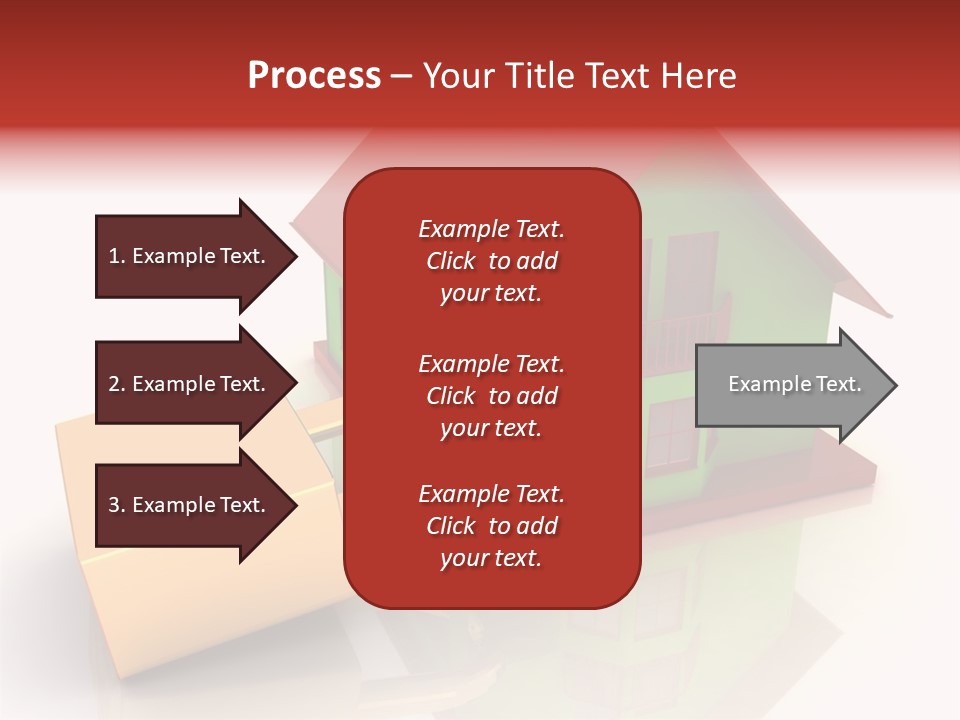 Process – Your Title Text Here

1. Example Text.

2. Example Text.

3. Example Text.

Example Text. Click to add your text.

Example Text. Click to add your text.

Example Text. Click to add your text.

Example Text.